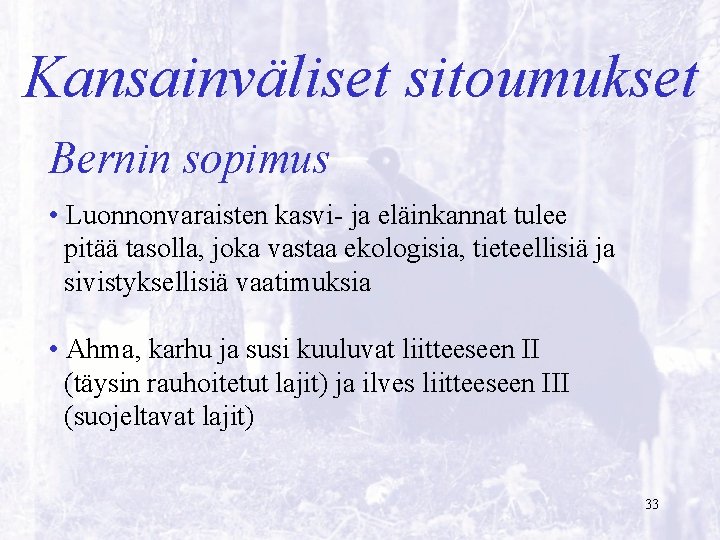 Kansainväliset sitoumukset

Bernin sopimus

• Luonnonvaraisten kasvi- ja eläinkannat tulee pitää tasolla, joka vastaa ekologisia, tieteellisiä ja sivistyksellisiä vaatimuksia

• Ahma, karhu ja susi kuuluvat liitteeseen II (täysin rauhoitetut lajit) ja ilves liitteeseen III (suojeltavat lajit)

33